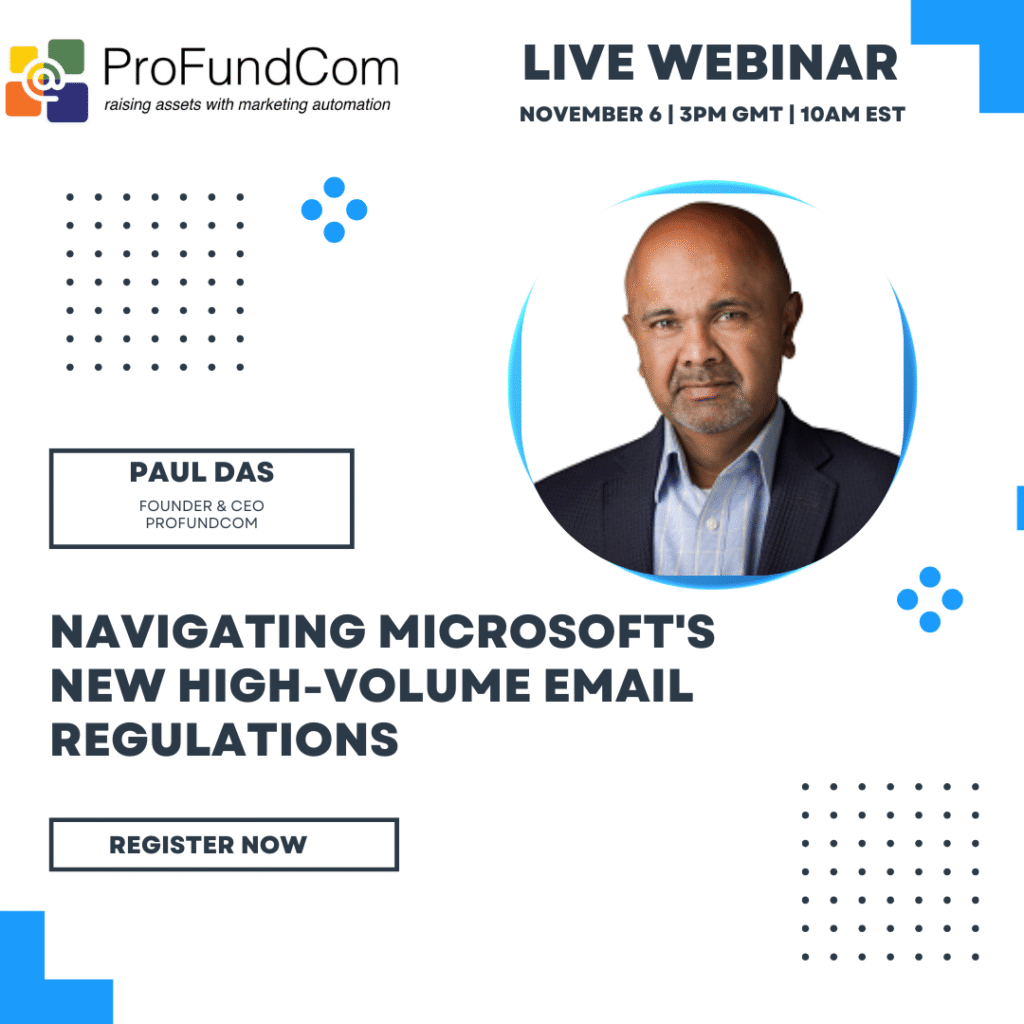 ProFundCom
raising assets with marketing automation

LIVE WEBINAR
NOVEMBER 6 | 3PM GMT | 10AM EST

PAUL DAS
FOUNDER & CEO
PROFUNDCOM

NAVIGATING MICROSOFT'S NEW HIGH-VOLUME EMAIL REGULATIONS

REGISTER NOW